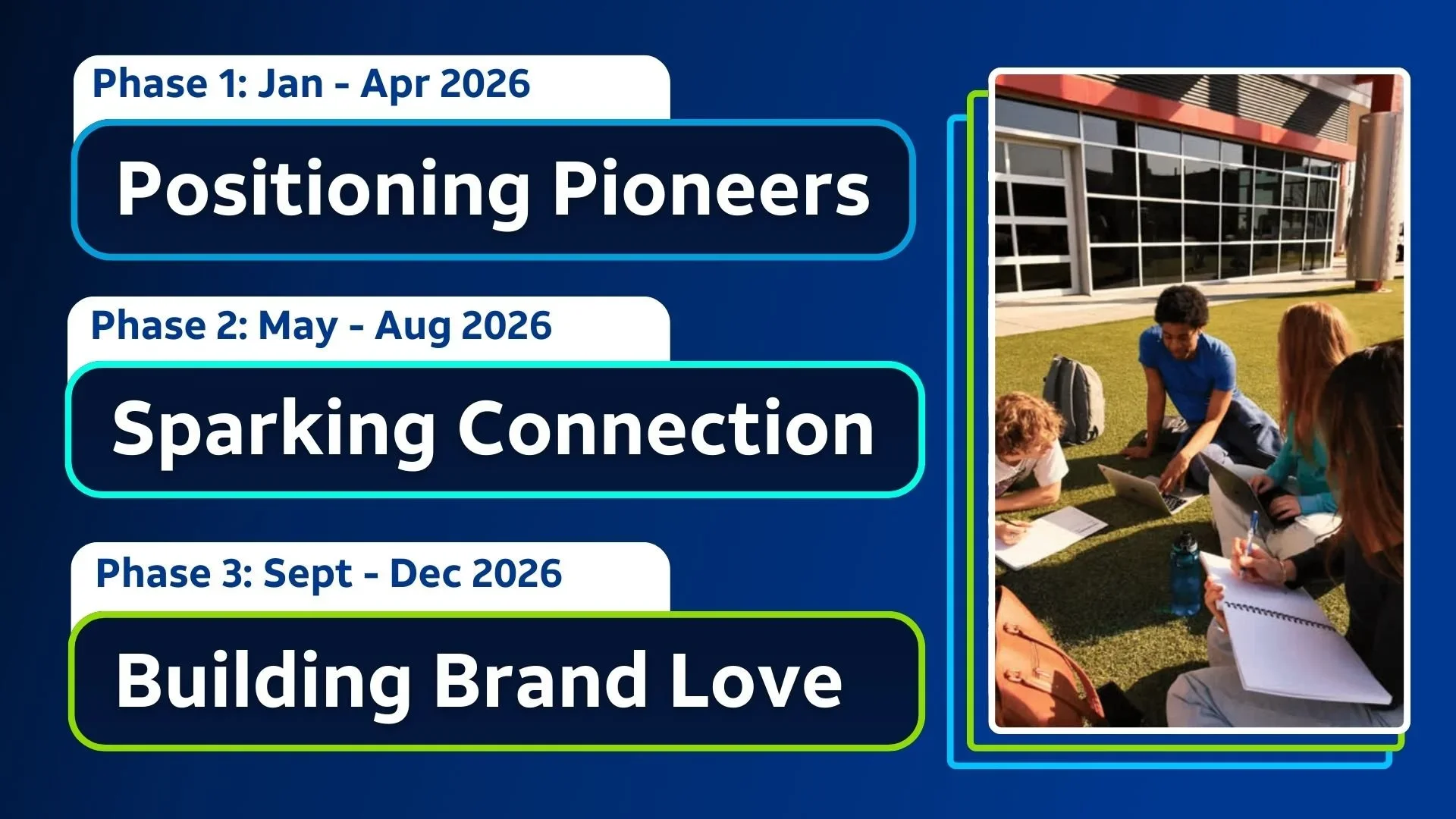 Phase 1: Jan - Apr 2026

Positioning Pioneers

Phase 2: May - Aug 2026

Sparking Connection

Phase 3: Sept - Dec 2026

Building Brand Love